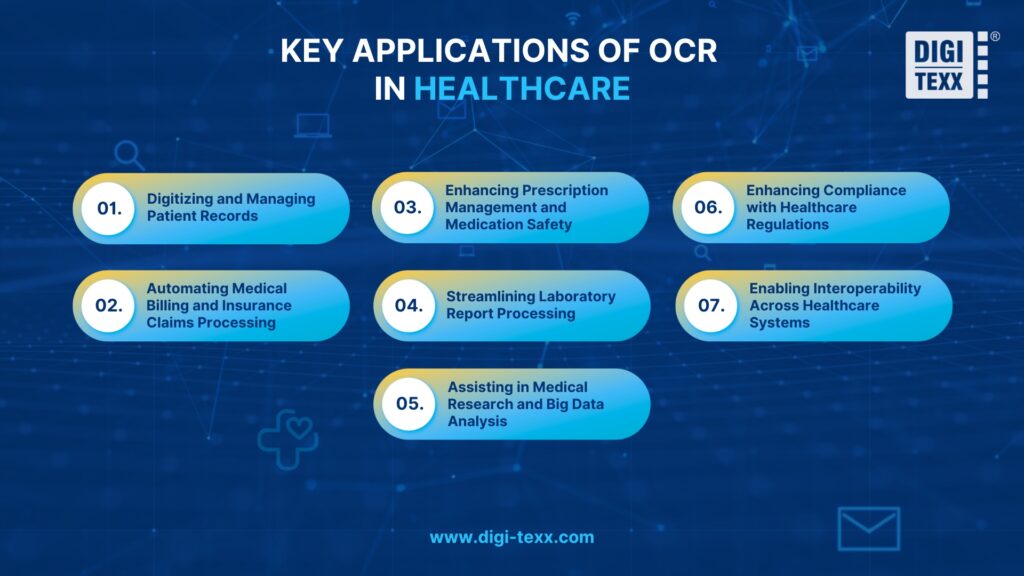 KEY APPLICATIONS OF OCR IN HEALTHCARE

DIGI TEXX ®

01. Digitizing and Managing Patient Records

02. Automating Medical Billing and Insurance Claims Processing

03. Enhancing Prescription Management and Medication Safety

04. Streamlining Laboratory Report Processing

05. Assisting in Medical Research and Big Data Analysis

06. Enhancing Compliance with Healthcare Regulations

07. Enabling Interoperability Across Healthcare Systems

www.digi-texx.com